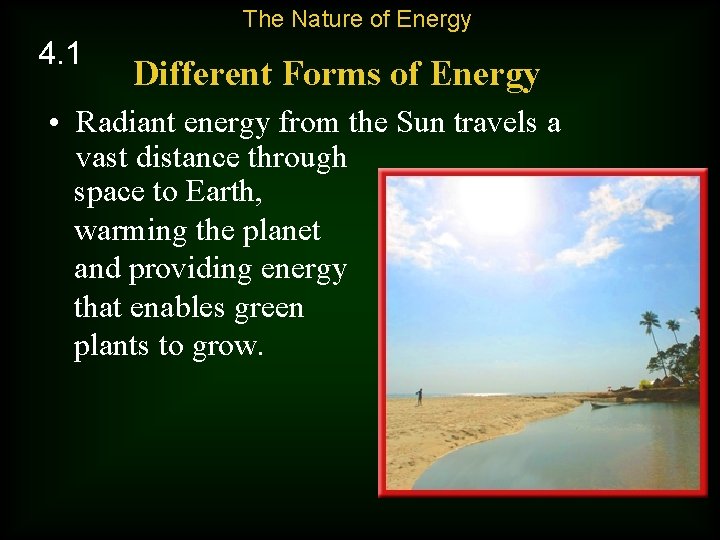 The Nature of Energy

4.1

Different Forms of Energy

• Radiant energy from the Sun travels a vast distance through space to Earth, warming the planet and providing energy that enables green plants to grow.